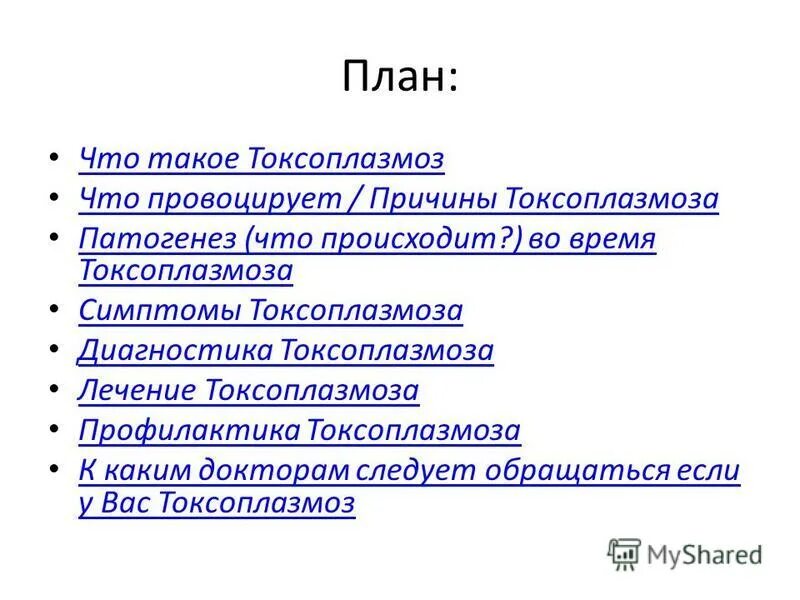 План:

• Что такое Токсоплазмоз
• Что провоцирует / Причины Токсоплазмоза
• Патогенез (что происходит?) во время Токсоплазмоза
• Симптомы Токсоплазмоза
• Диагностика Токсоплазмоза
• Лечение Токсоплазмоза
• Профилактика Токсоплазмоза
• К каким докторам следует обращаться если у Вас Токсоплазмоз

MyShared